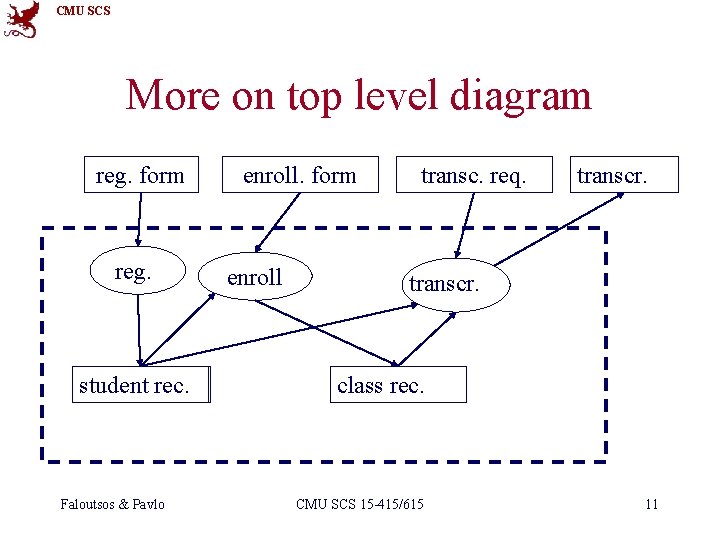 CMU SCS

More on top level diagram

reg. form

enroll. form

transc. req.

transcr.

reg.

enroll

transcr.

student rec.

class rec.

Faloutsos & Pavlo

CMU SCS 15-415/615

11